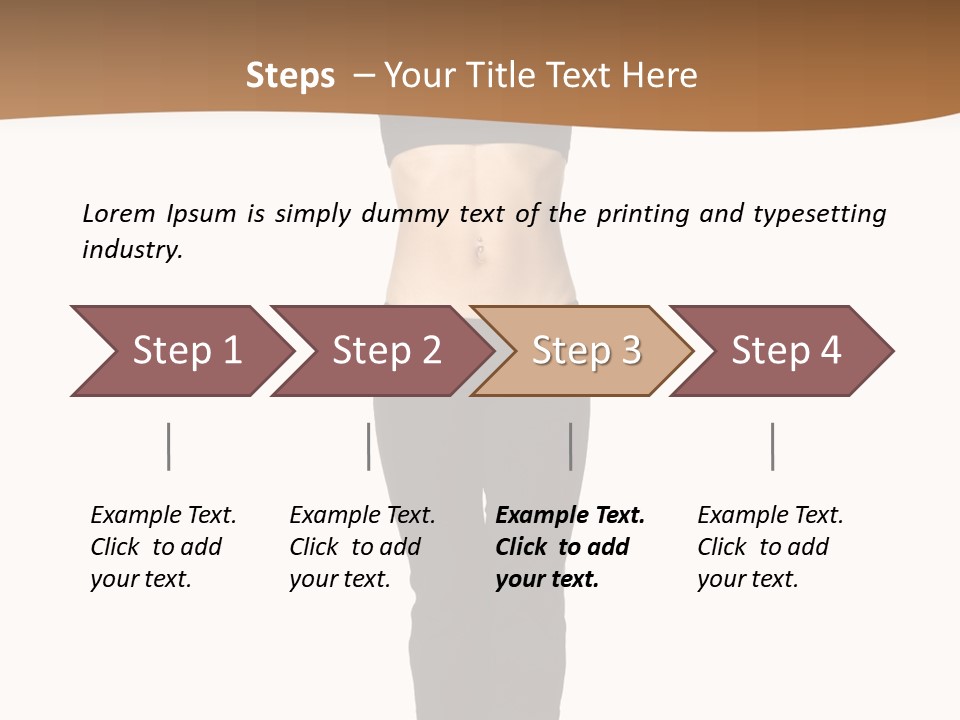 Steps – Your Title Text Here

Lorem Ipsum is simply dummy text of the printing and typesetting industry.

Step 1

Step 2

Step 3

Step 4

Example Text. Click to add your text.

Example Text. Click to add your text.

Example Text. Click to add your text.

Example Text. Click to add your text.